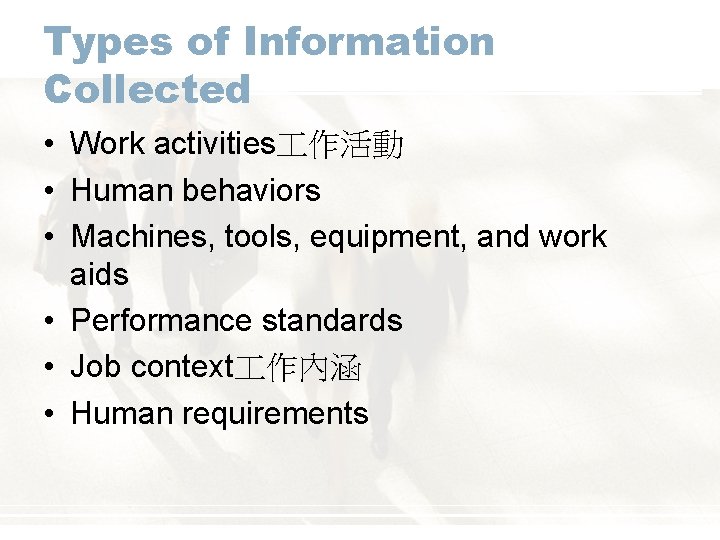 Types of Information Collected

• Work activities工作活動
• Human behaviors
• Machines, tools, equipment, and work aids
• Performance standards
• Job context工作內涵
• Human requirements